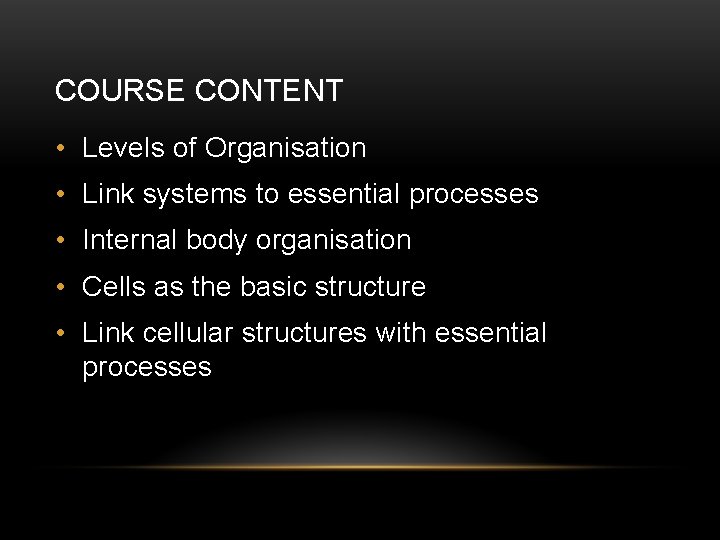 COURSE CONTENT

• Levels of Organisation
• Link systems to essential processes
• Internal body organisation
• Cells as the basic structure
• Link cellular structures with essential processes